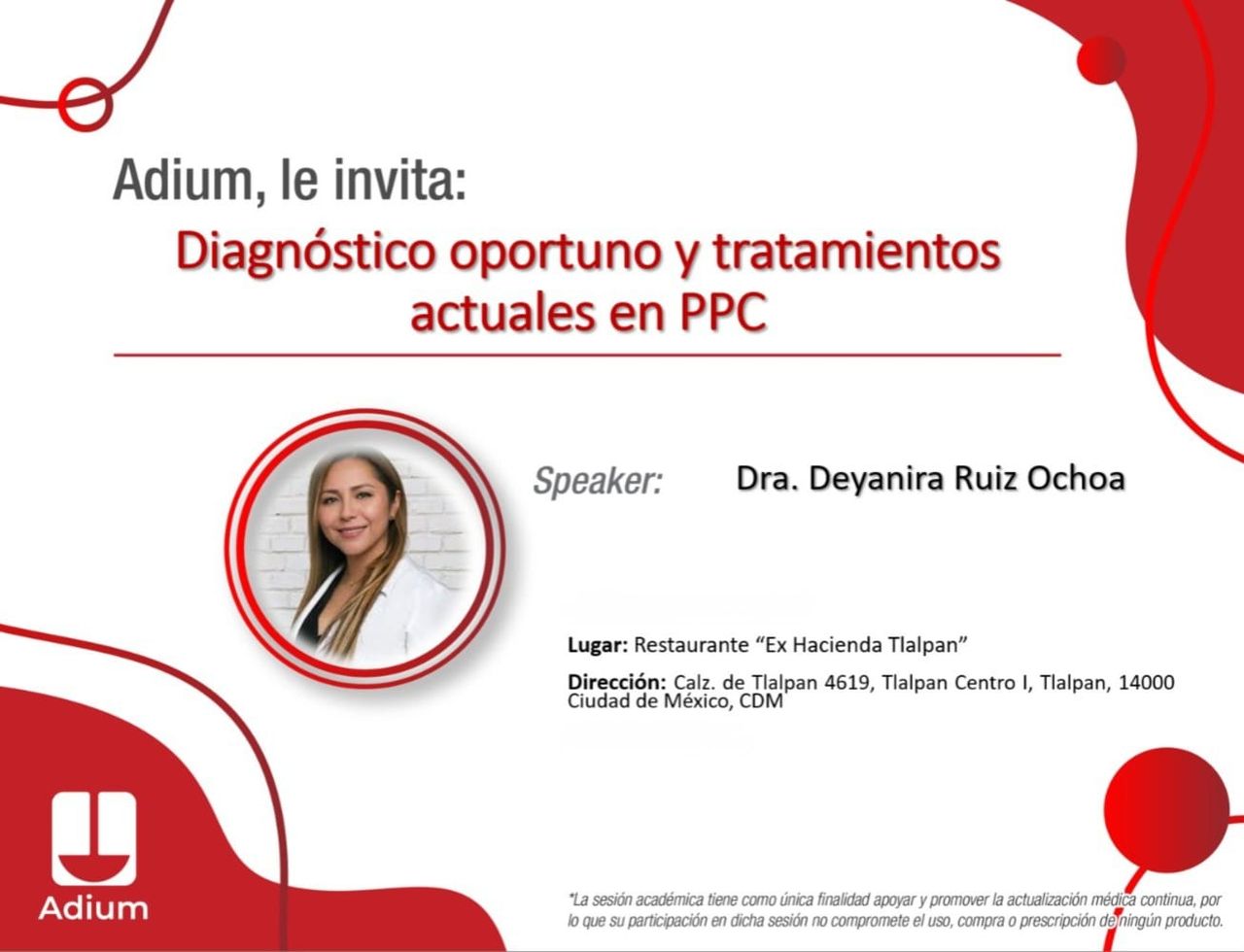 Adium, le invita:

Diagnóstico oportuno y tratamientos actuales en PPC

Speaker: Dra. Deyanira Ruiz Ochoa

Lugar: Restaurante “Ex Hacienda Tlalpan”

Dirección: Calz. de Tlalpan 4619, Tlalpan Centro I, Tlalpan, 14000 Ciudad de México, CDM

Adium

*La sesión académica tiene como única finalidad apoyar y promover la actualización médica continua, por lo que su participación en dicha sesión no compromete el uso, compra o prescripción de ningún producto.